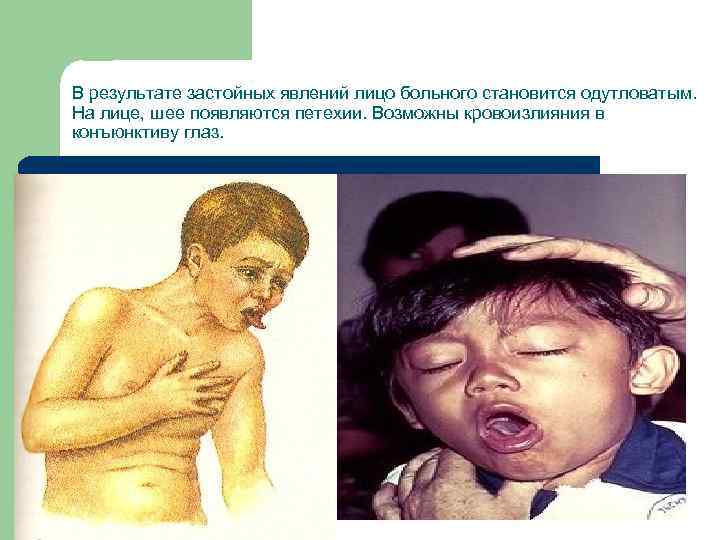 В результате застойных явлений лицо больного становится одутловатым. На лице, шее появляются петехии. Возможны кровоизлияния в конъюнктиву глаз.